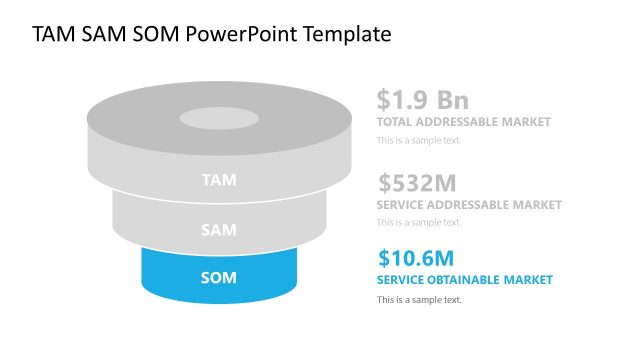 TAM SAM SOM PowerPoint Template

TAM

SAM

SOM

\$1.9 Bn
TOTAL ADDRESSABLE MARKET
This is a sample text.

\$532M
SERVICE ADDRESSABLE MARKET
This is a sample text.

\$10.6M
SERVICE OBTAINABLE MARKET
This is a sample text.